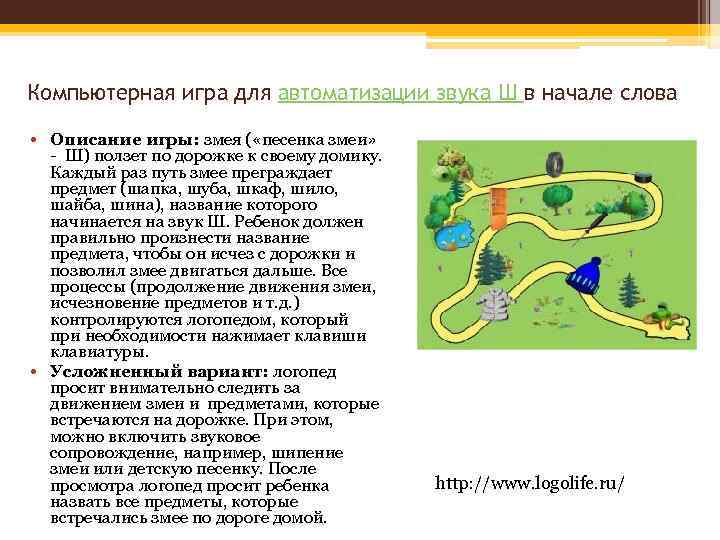 Компьютерная игра для автоматизации звука Ш в начале слова

• Описание игры: змея («песенка змеи» - Ш) ползет по дорожке к своему домику. Каждый раз путь змее преграждает предмет (шапка, шуба, шкаф, шило, шайба, шина), название которого начинается на звук Ш. Ребенок должен правильно произнести название предмета, чтобы он исчез с дорожки и позволил змее двигаться дальше. Все процессы (продолжение движения змеи, исчезновение предметов и т.д.) контролируются логопедом, который при необходимости нажимает клавиши клавиатуры.
• Усложненный вариант: логопед просит внимательно следить за движением змеи и предметами, которые встречаются на дорожке. При этом, можно включить звуковое сопровождение, например, шипение змеи или детскую песенку. После просмотра логопед просит ребенка назвать все предметы, которые встречались змее по дороге домой.

http://www.logolife.ru/